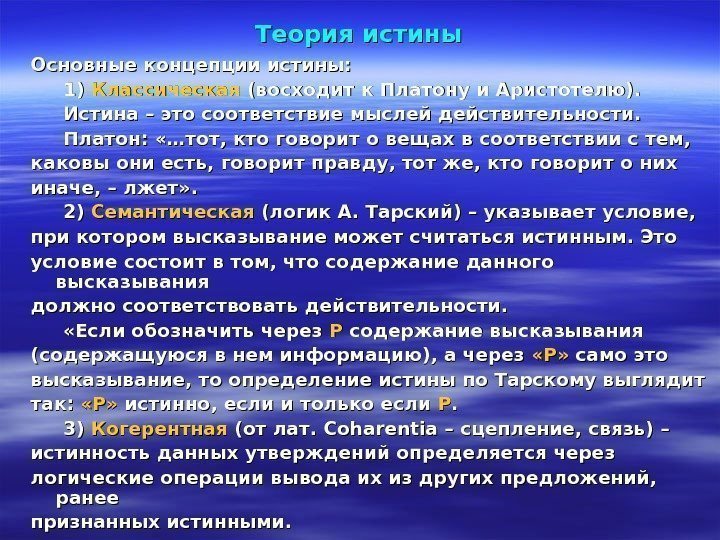 Теория истины

Основные концепции истины:

1) Классическая (восходит к Платону и Аристотелю).

Истина – это соответствие мыслей действительности.

Платон: «…тот, кто говорит о вещах в соответствии с тем, каковы они есть, говорит правду, тот же, кто говорит о них иначе, – лжет».

2) Семантическая (логик А. Тарский) – указывает условие, при котором высказывание может считаться истинным. Это условие состоит в том, что содержание данного высказывания должно соответствовать действительности.

«Если обозначить через Р содержание высказывания (содержащуюся в нем информацию), а через «Р» само это высказывание, то определение истины по Тарскому выглядит так: «Р» истинно, если и только если Р.

3) Когерентная (от лат. Coharentia – сцепление, связь) – истинность данных утверждений определяется через логические операции вывода их из других предложений, ранее признанных истинными.